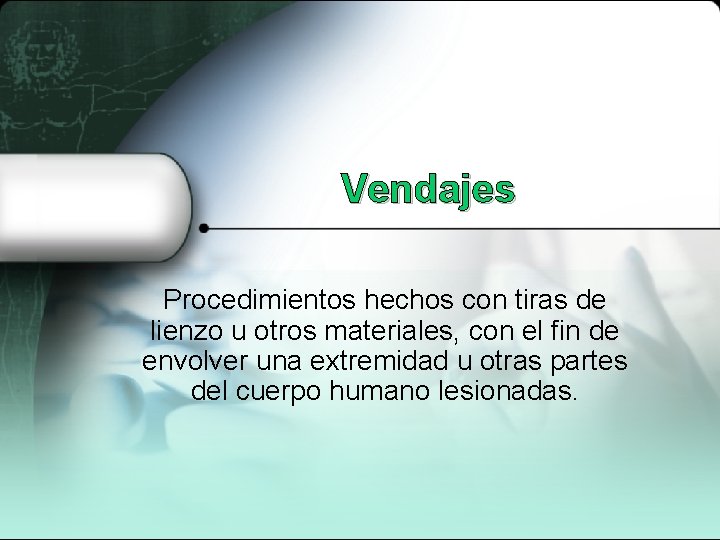 Vendajes

Procedimientos hechos con tiras de lienzo u otros materiales, con el fin de envolver una extremidad u otras partes del cuerpo humano lesionadas.